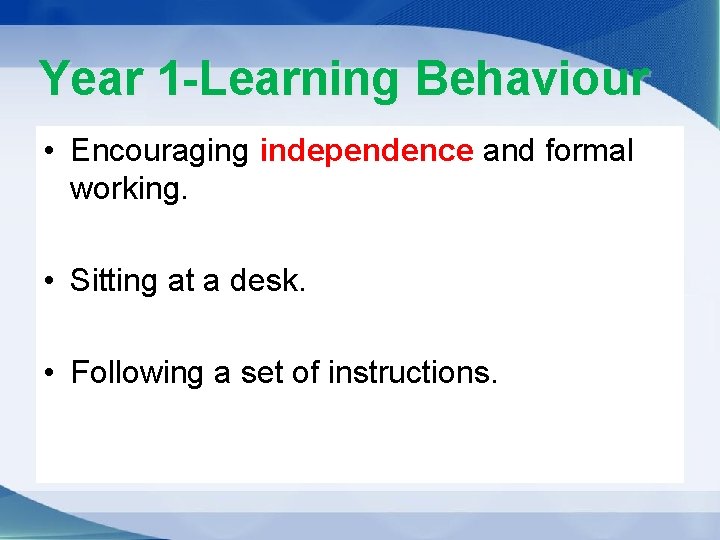 Year 1-Learning Behaviour

• Encouraging independence and formal working.

• Sitting at a desk.

• Following a set of instructions.